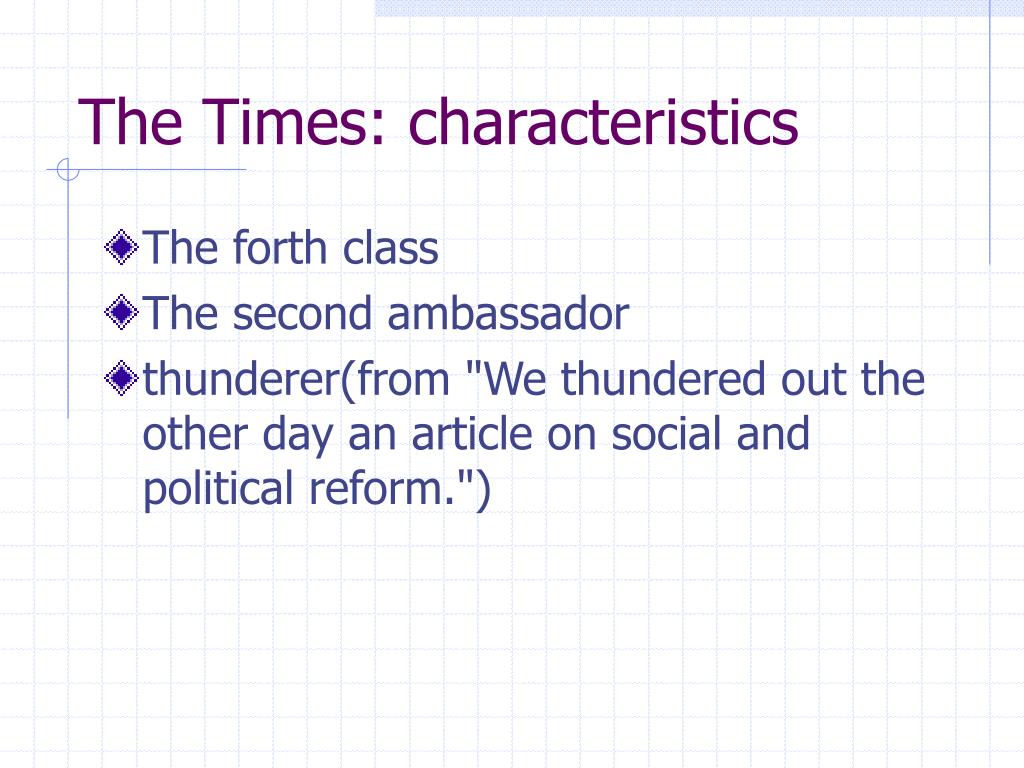 The Times: characteristics

The forth class
The second ambassador
thunderer(from "We thundered out the other day an article on social and political reform.")